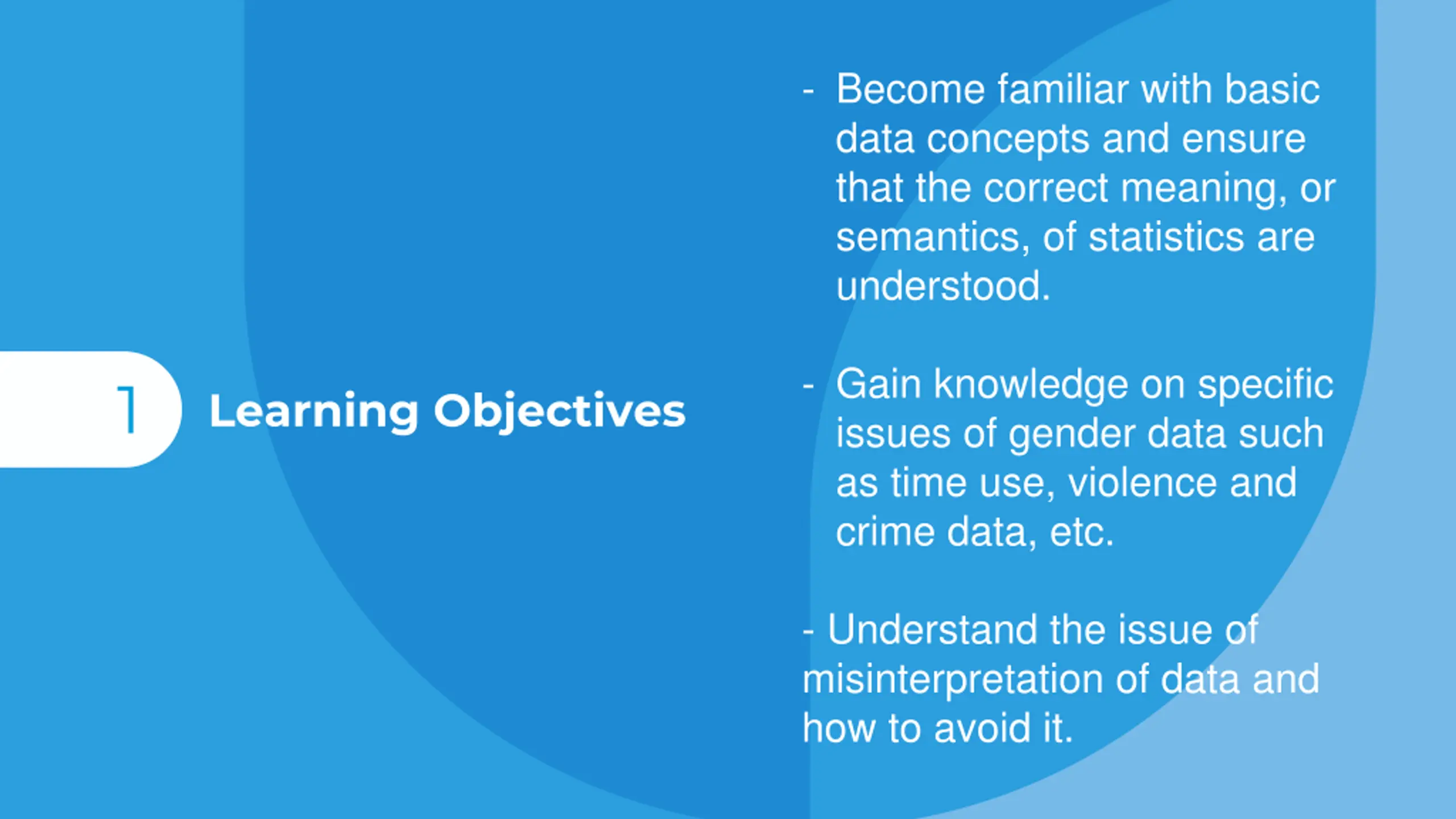 1 Learning Objectives

- Become familiar with basic data concepts and ensure that the correct meaning, or semantics, of statistics are understood.

- Gain knowledge on specific issues of gender data such as time use, violence and crime data, etc.

- Understand the issue of misinterpretation of data and how to avoid it.